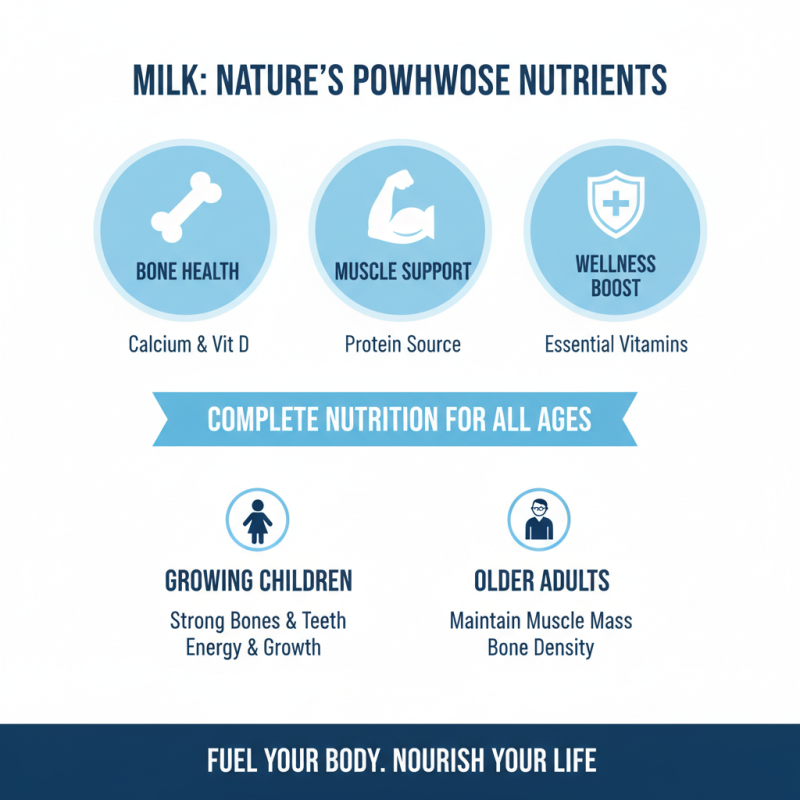 MILK: NATURE'S POWHWOSE NUTRIENTS

BONE HEALTH

Calcium & Vit D

MUSCLE SUPPORT

Protein Source

WELLNESS BOOST

Essential Vitamins

COMPLETE NUTRITION FOR ALL AGES

GROWING CHILDREN

Strong Bones & Teeth
Energy & Growth

OLDER ADULTS

Maintain Muscle Mass
Bone Density

FUEL YOUR BODY. NOURISH YOUR LIFE